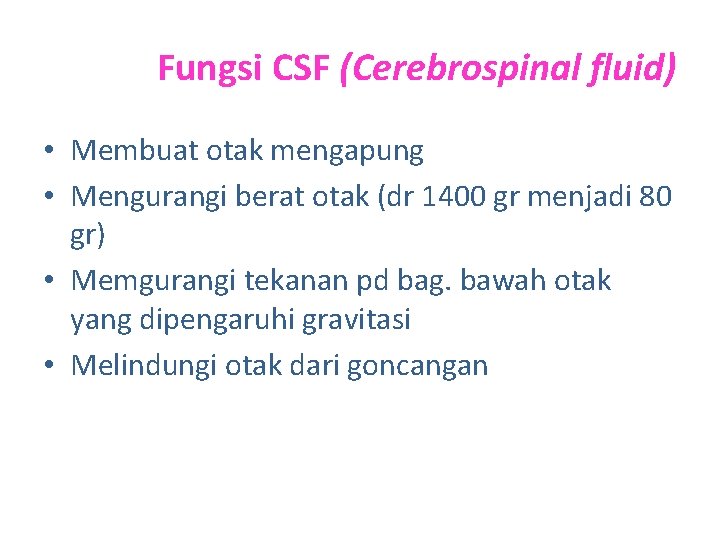 Fungsi CSF (Cerebrospinal fluid)

• Membuat otak mengapung
• Mengurangi berat otak (dr 1400 gr menjadi 80 gr)
• Memgurangi tekanan pd bag. bawah otak yang dipengaruhi gravitasi
• Melindungi otak dari goncangan